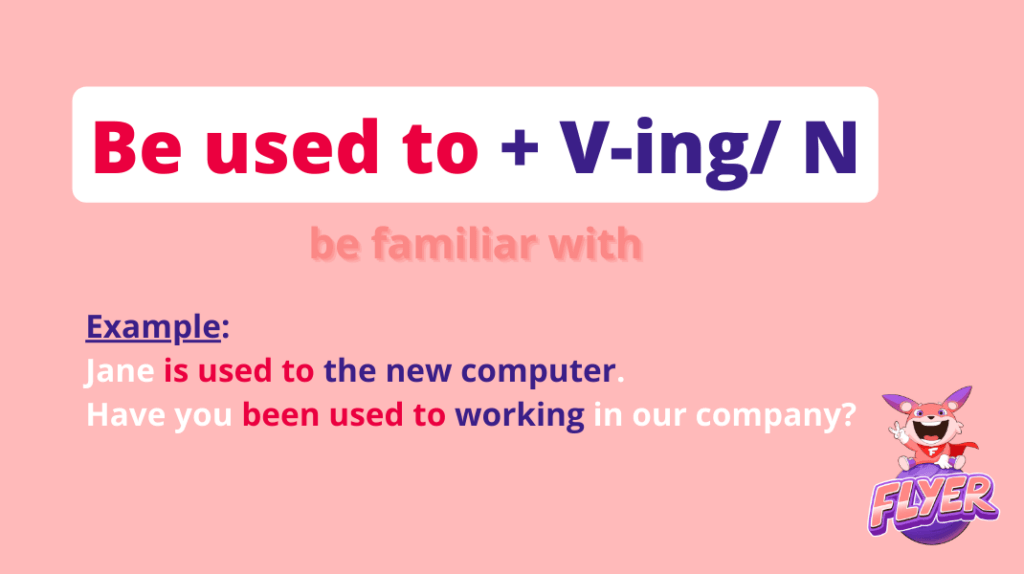 Be used to + V-ing/ N

be familiar with

Example:
Jane is used to the new computer.
Have you been used to working in our company?

FLYER